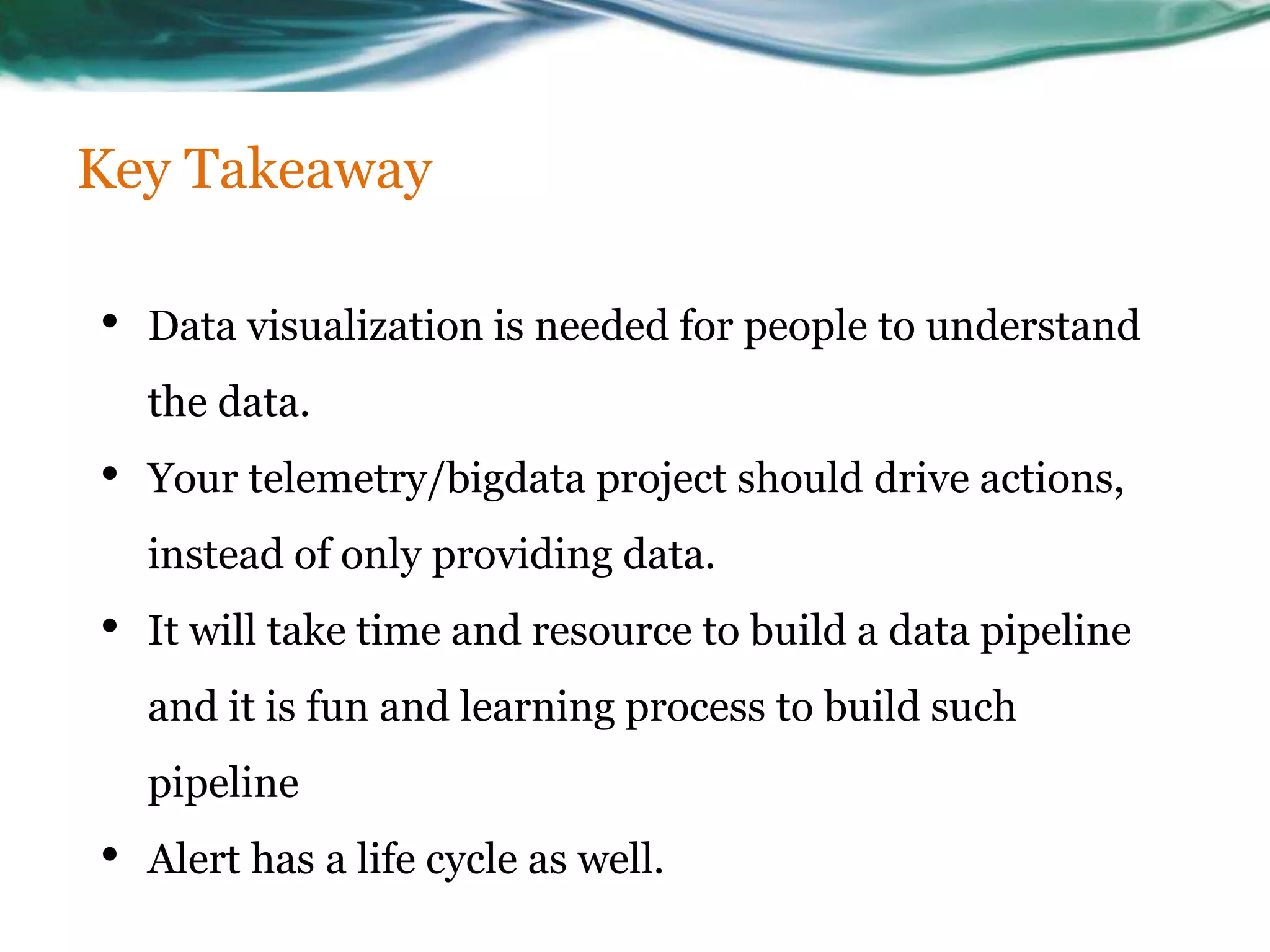 Key Takeaway

• Data visualization is needed for people to understand the data.

• Your telemetry/bigdata project should drive actions, instead of only providing data.

• It will take time and resource to build a data pipeline and it is fun and learning process to build such pipeline

• Alert has a life cycle as well.